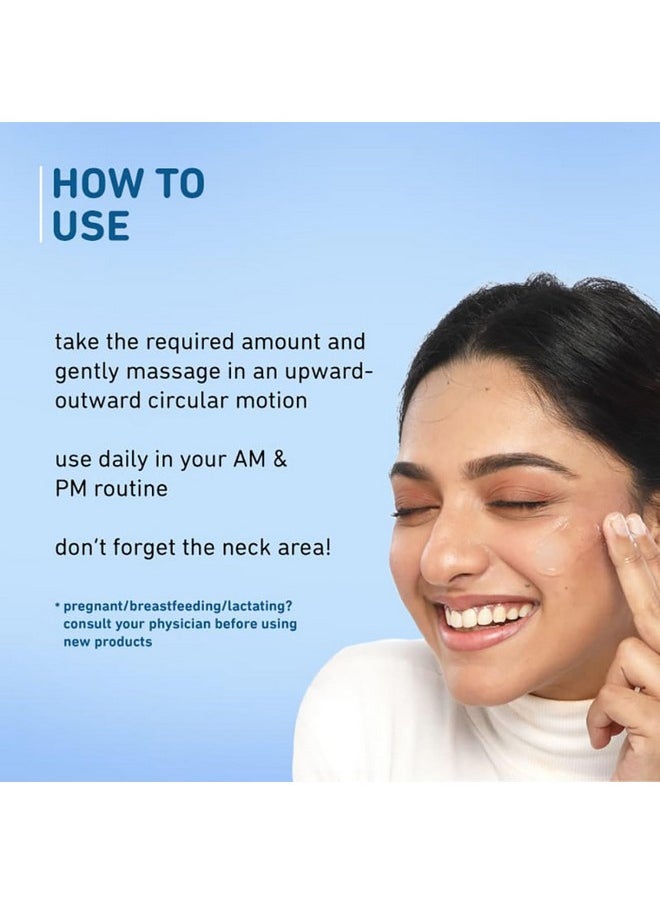 HOW TO
USE

take the required amount and gently massage in an upward-outward circular motion

use daily in your AM & PM routine

don't forget the neck area!

* pregnant/breastfeeding/lactating? consult your physician before using new products